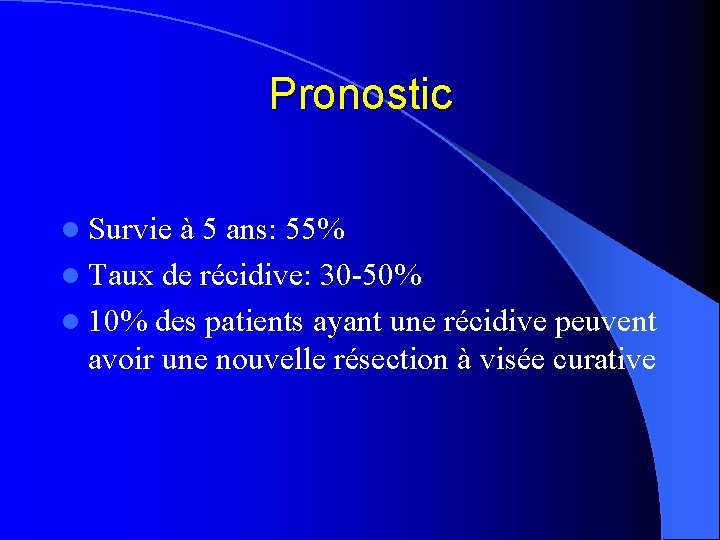 Pronostic

- Survie à 5 ans: 55%
- Taux de récidive: 30-50%
- 10% des patients ayant une récidive peuvent avoir une nouvelle résection à visée curative